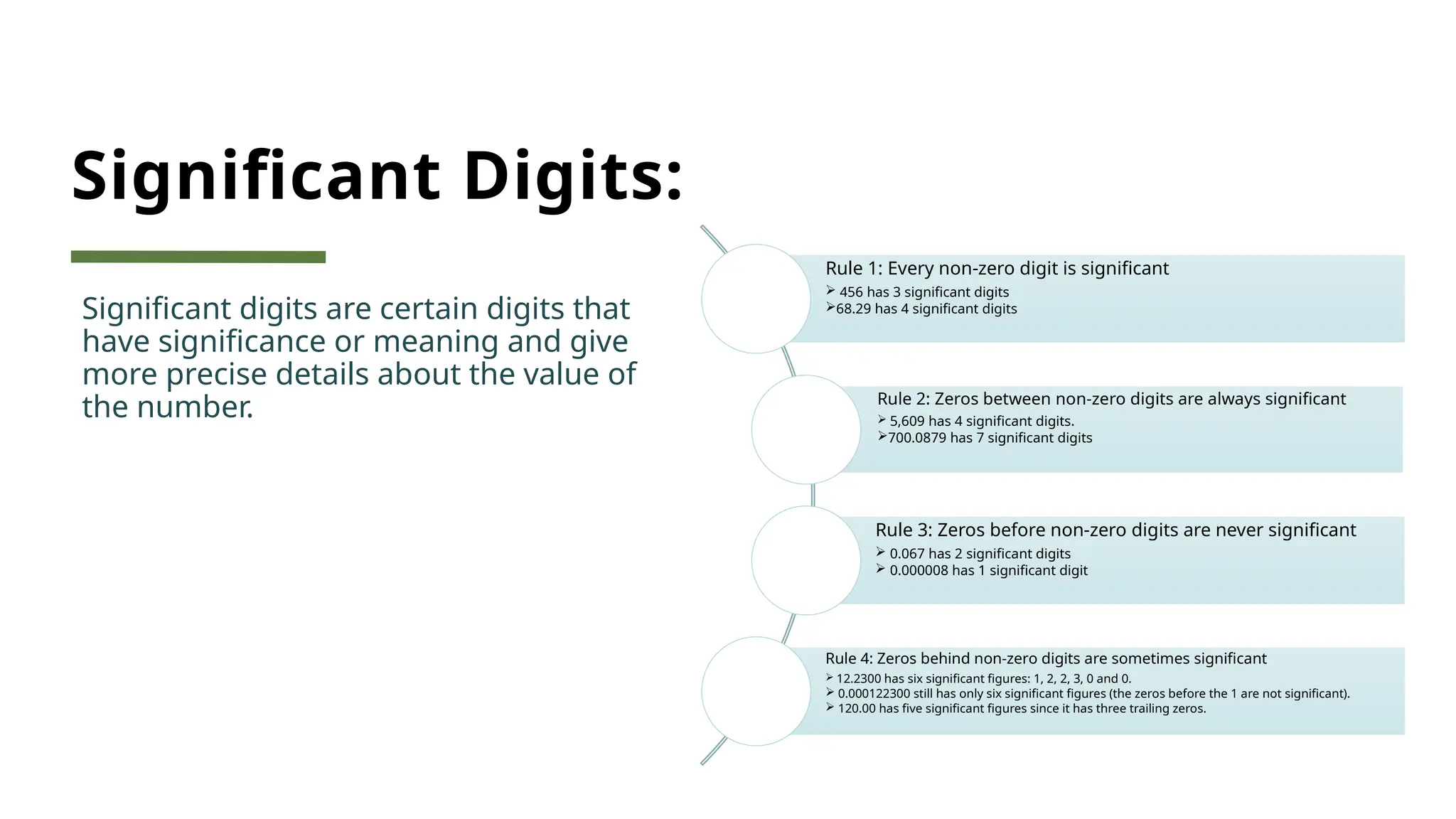 Significant Digits:

Significant digits are certain digits that have significance or meaning and give more precise details about the value of the number.

Rule 1: Every non-zero digit is significant
➢ 456 has 3 significant digits
➢68.29 has 4 significant digits

Rule 2: Zeros between non-zero digits are always significant
➢ 5,609 has 4 significant digits.
➢700.0879 has 7 significant digits

Rule 3: Zeros before non-zero digits are never significant
➢ 0.067 has 2 significant digits
➢ 0.000008 has 1 significant digit

Rule 4: Zeros behind non-zero digits are sometimes significant
➢ 12.2300 has six significant figures: 1, 2, 2, 3, 0 and 0.
➢ 0.000122300 still has only six significant figures (the zeros before the 1 are not significant).
➢ 120.00 has five significant figures since it has three trailing zeros.